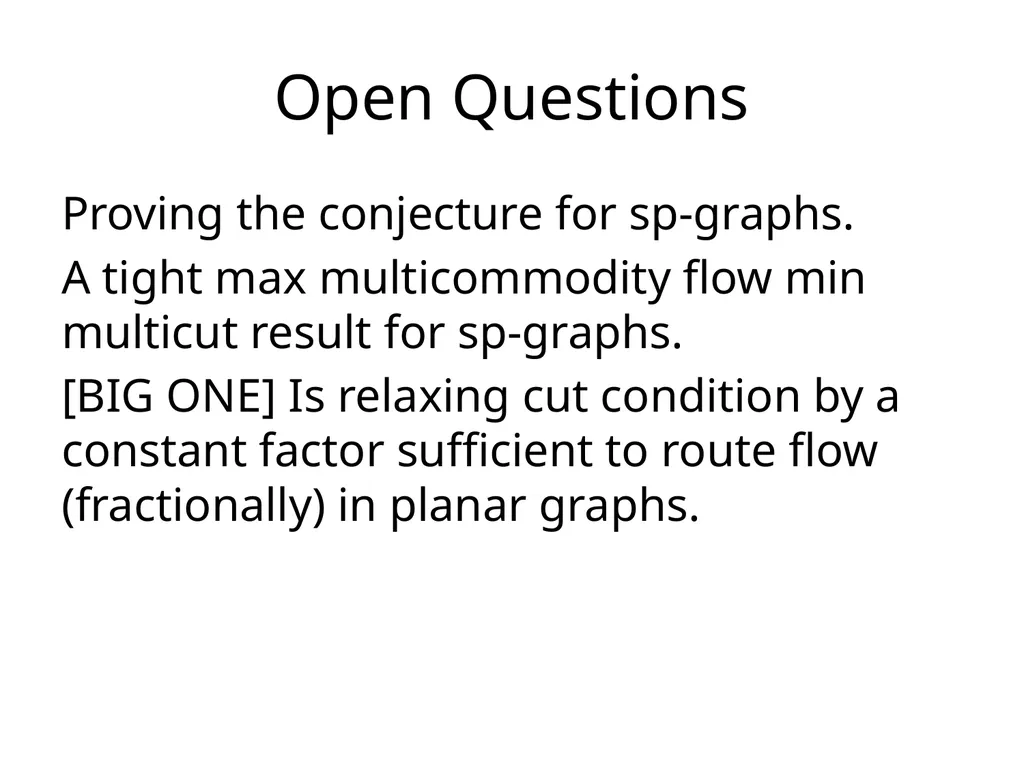 Open Questions

Proving the conjecture for sp-graphs.

A tight max multicommodity flow min multicut result for sp-graphs.

[BIG ONE] Is relaxing cut condition by a constant factor sufficient to route flow (fractionally) in planar graphs.